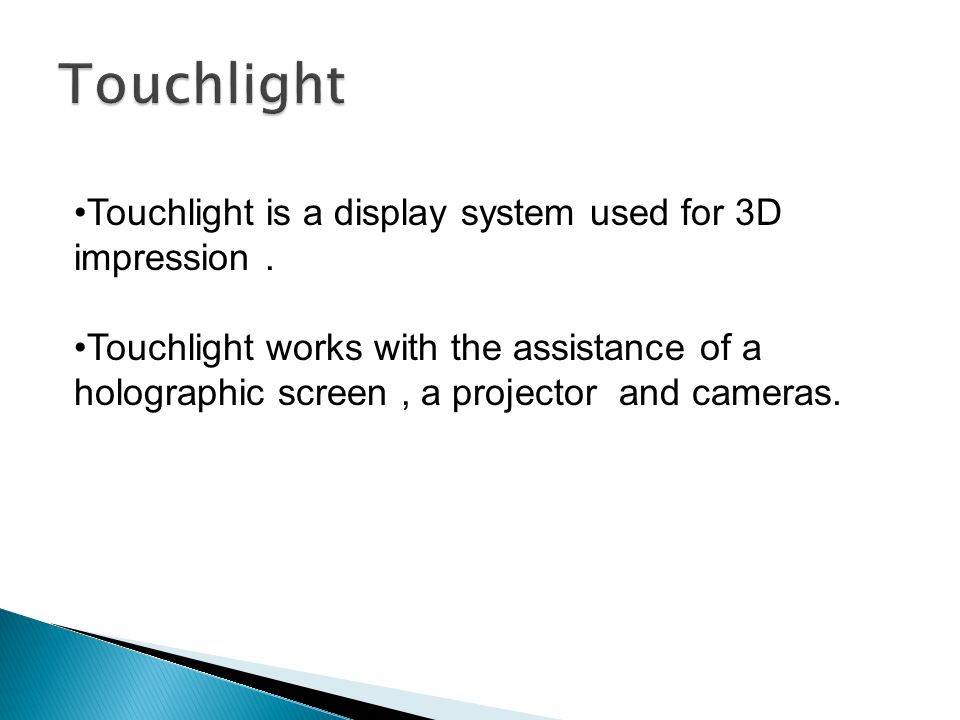 Touchlight

•Touchlight is a display system used for 3D impression .

•Touchlight works with the assistance of a holographic screen , a projector  and cameras.